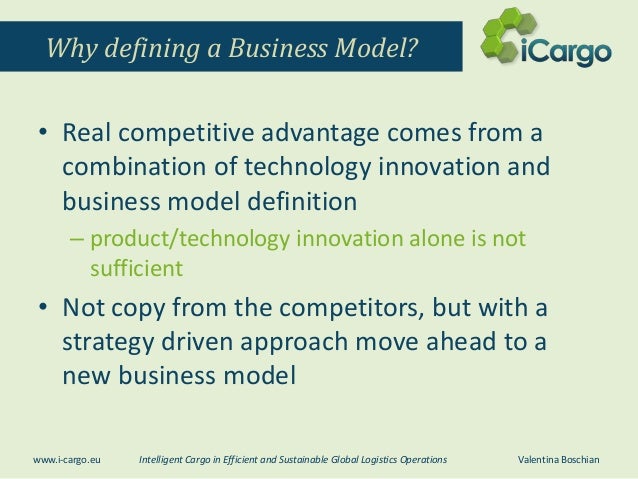 Why defining a Business Model?

iCargo

• Real competitive advantage comes from a combination of technology innovation and business model definition

– product/technology innovation alone is not sufficient

• Not copy from the competitors, but with a strategy driven approach move ahead to a new business model

www.i-cargo.eu Intelligent Cargo in Efficient and Sustainable Global Logistics Operations Valentina Boschian